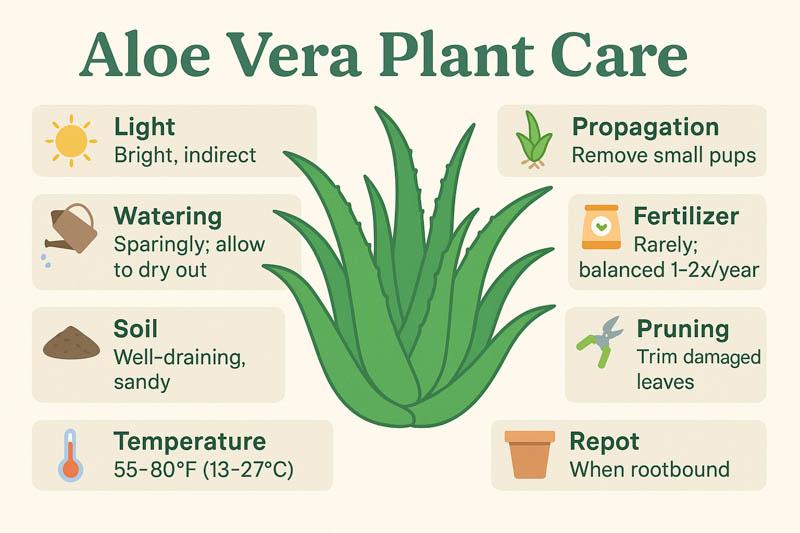 Aloe Vera Plant Care

Light
Bright, indirect

Watering
Sparingly; allow to dry out

Soil
Well-draining, sandy

Temperature
55–80°F (13–27°C)

Propagation
Remove small pups

Fertilizer
Rarely; balanced 1–2x/year

Pruning
Trim damaged leaves

Repot
When rootbound